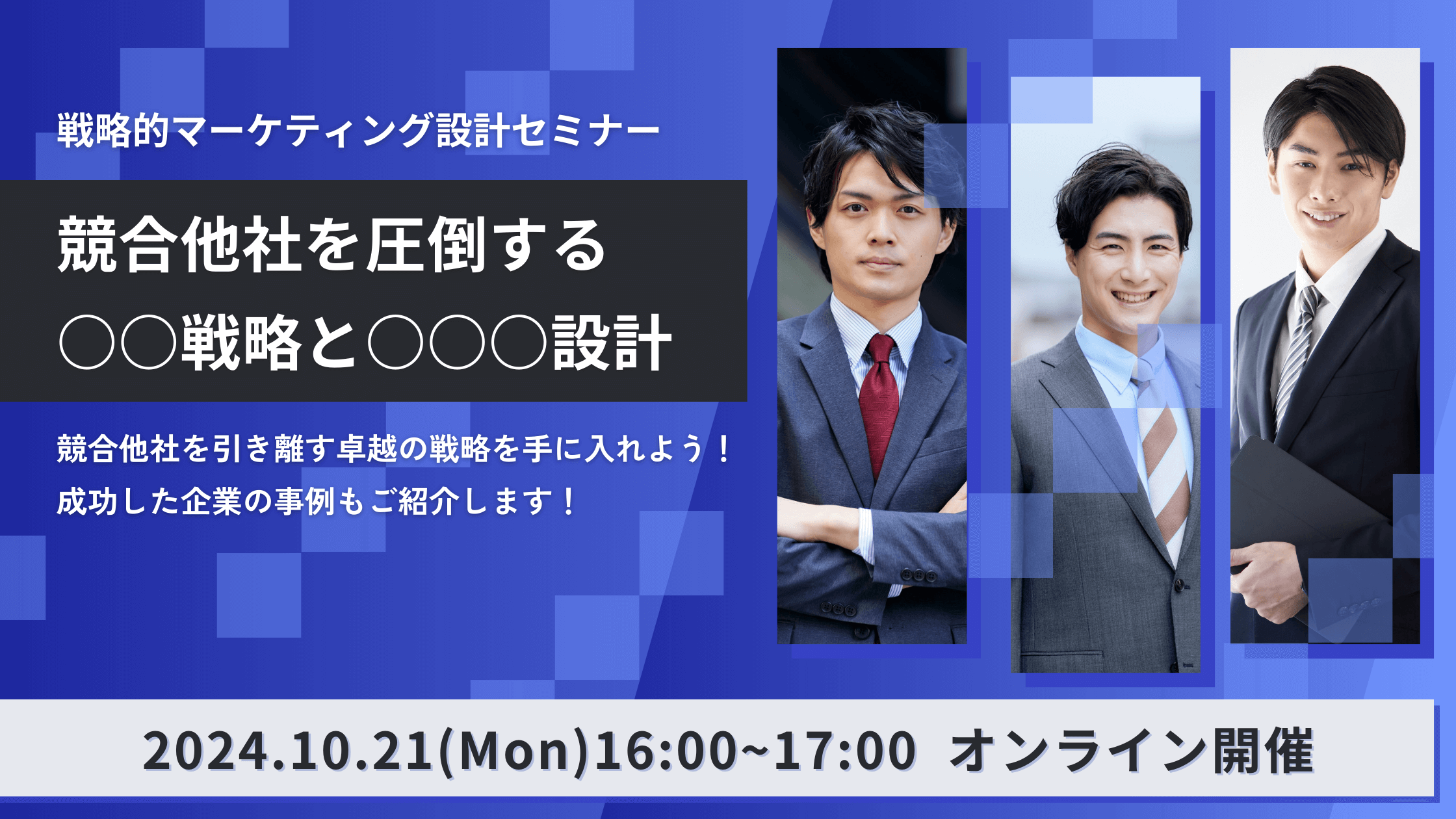 戦略的マーケティング設計セミナー

競合他社を圧倒する
○○戦略と○○○設計

競合他社を引き離す卓越の戦略を手に入れよう！
成功した企業の事例もご紹介します！

2024.10.21(Mon)16:00~17:00 オンライン開催